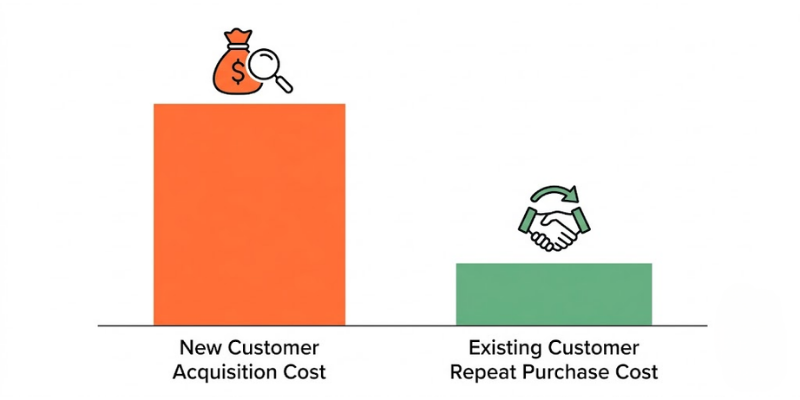 $

New Customer Acquisition Cost

Existing Customer Repeat Purchase Cost